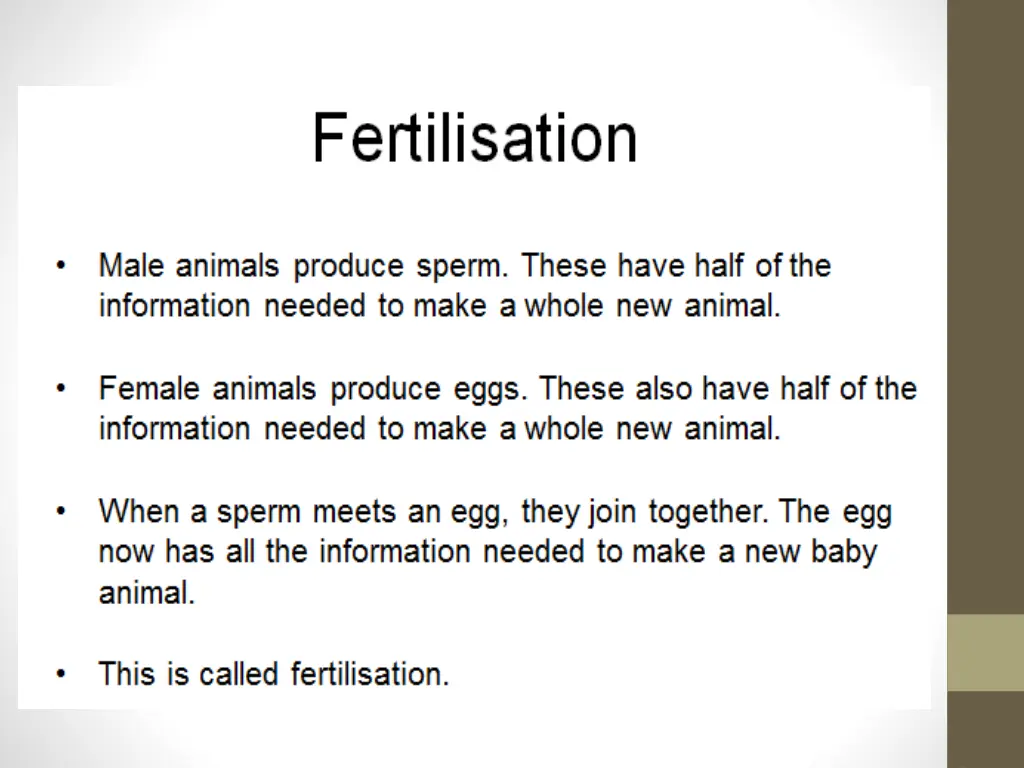 Fertilisation

• Male animals produce sperm. These have half of the information needed to make a whole new animal.

• Female animals produce eggs. These also have half of the information needed to make a whole new animal.

• When a sperm meets an egg, they join together. The egg now has all the information needed to make a new baby animal.

• This is called fertilisation.